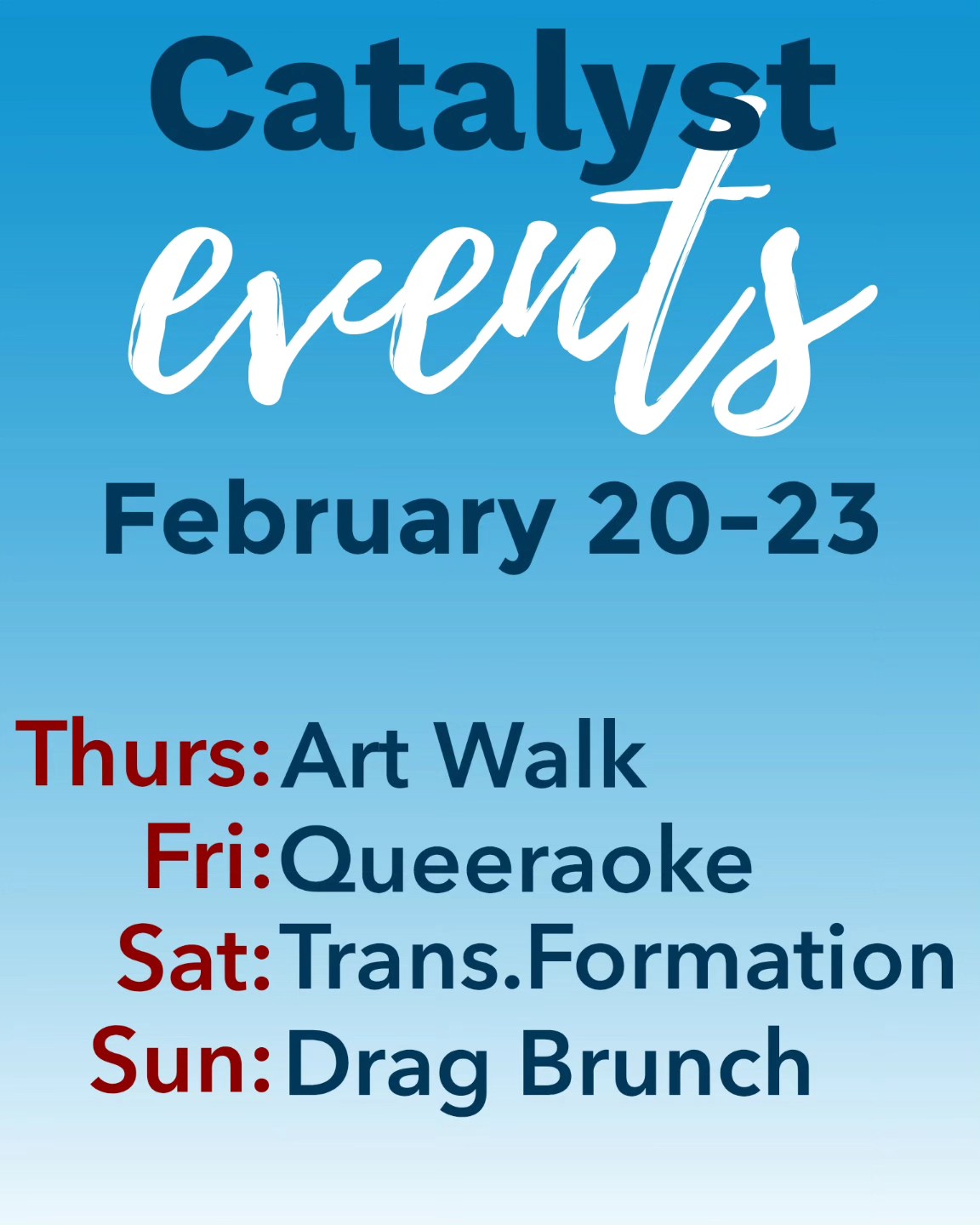 Catalyst events
February 20-23

Thurs: Art Walk
Fri: Queeraoke
Sat: Trans.Formation
Sun: Drag Brunch